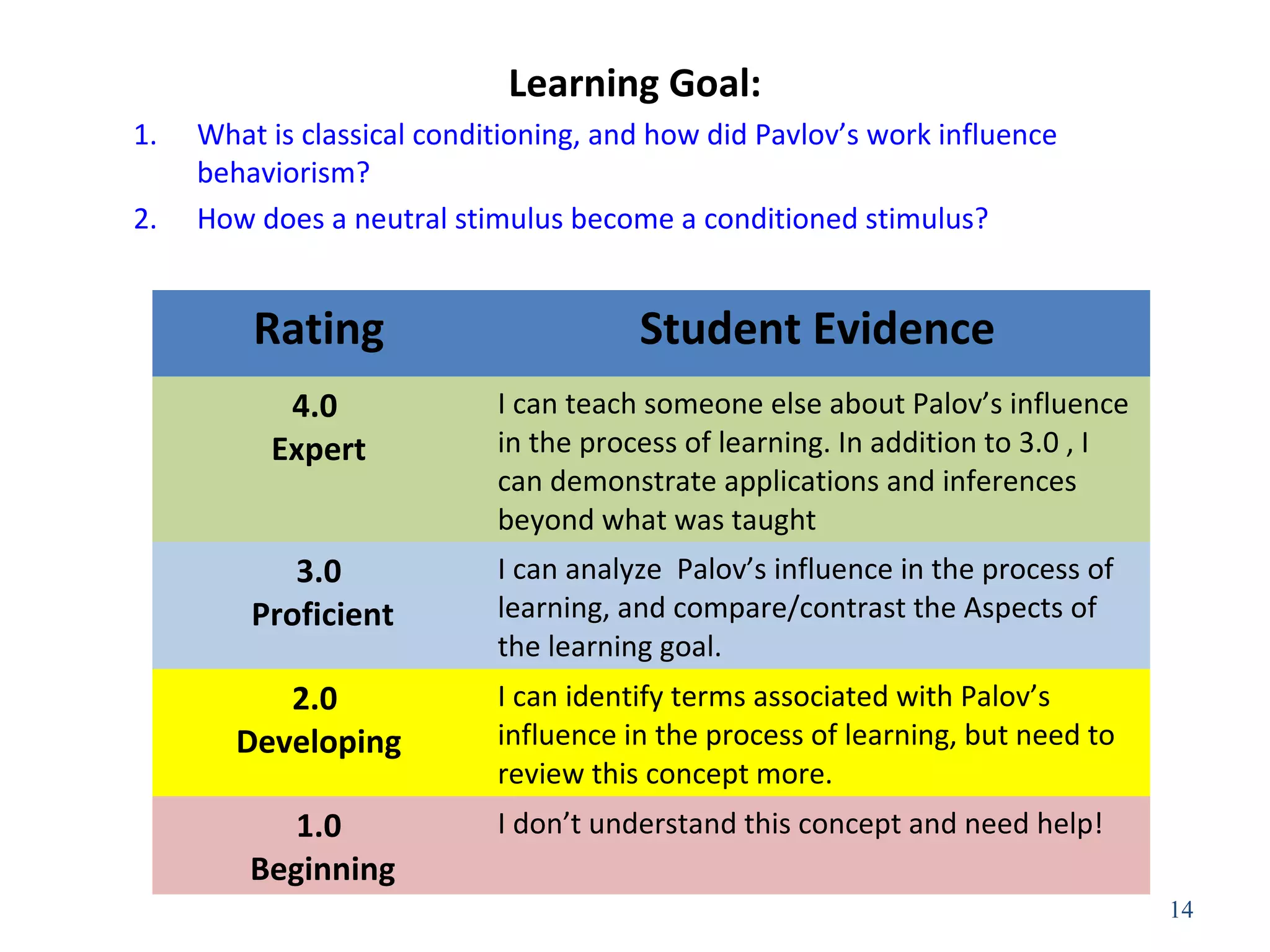 Learning Goal:

1. What is classical conditioning, and how did Pavlov’s work influence behaviorism?

2. How does a neutral stimulus become a conditioned stimulus?

| Rating | Student Evidence |
|---|---|
| 4.0 Expert | I can teach someone else about Palov’s influence in the process of learning. In addition to 3.0 , I can demonstrate applications and inferences beyond what was taught |
| 3.0 Proficient | I can analyze Palov’s influence in the process of learning, and compare/contrast the Aspects of the learning goal. |
| 2.0 Developing | I can identify terms associated with Palov’s influence in the process of learning, but need to review this concept more. |
| 1.0 Beginning | I don’t understand this concept and need help! |

14